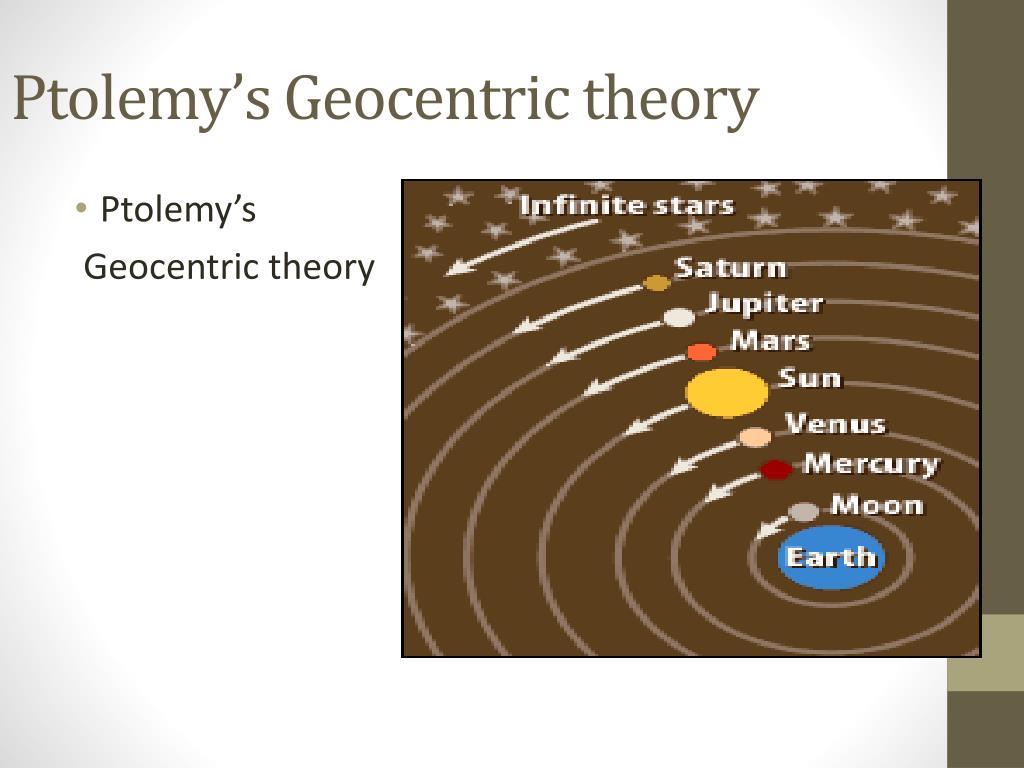 Ptolemy's Geocentric theory

• Ptolemy's Geocentric theory

Infinite stars
Saturn
Jupiter
Mars
Sun
Venus
Mercury
Moon
Earth